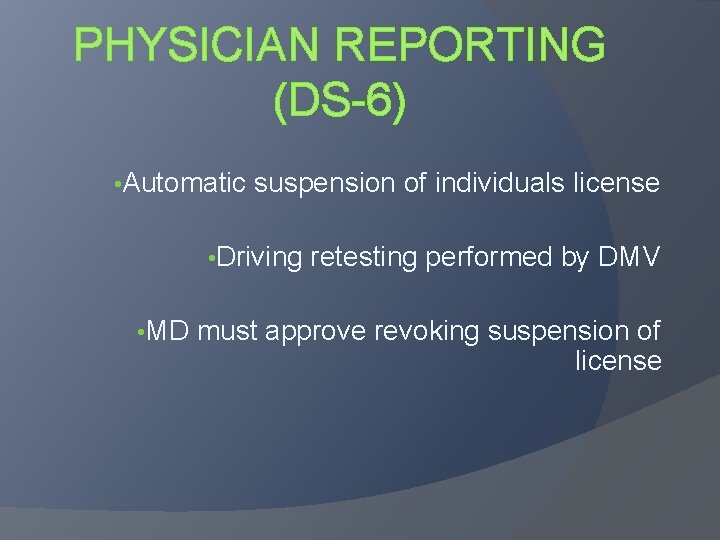 PHYSICIAN REPORTING (DS-6)

•Automatic suspension of individuals license

•Driving retesting performed by DMV

•MD must approve revoking suspension of license